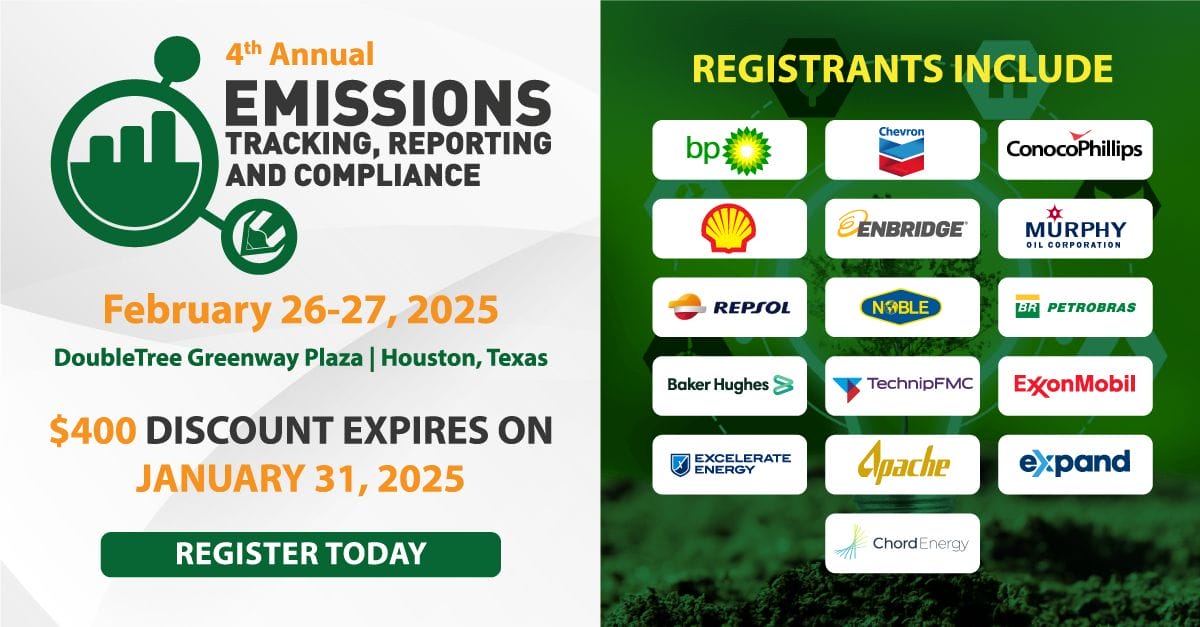 4th Annual
EMISSIONS
TRACKING, REPORTING AND COMPLIANCE

February 26-27, 2025
DoubleTree Greenway Plaza | Houston, Texas

$400 DISCOUNT EXPIRES ON JANUARY 31, 2025

REGISTER TODAY

REGISTRANTS INCLUDE

bp
Chevron
ConocoPhillips
ENBRIDGE
MURPHY OIL CORPORATION
REPSOL
NOBLE
BR PETROBRAS
Baker Hughes
TechnipFMC
ExxonMobil
EXCELERATE ENERGY
Apache
expand
Chord Energy